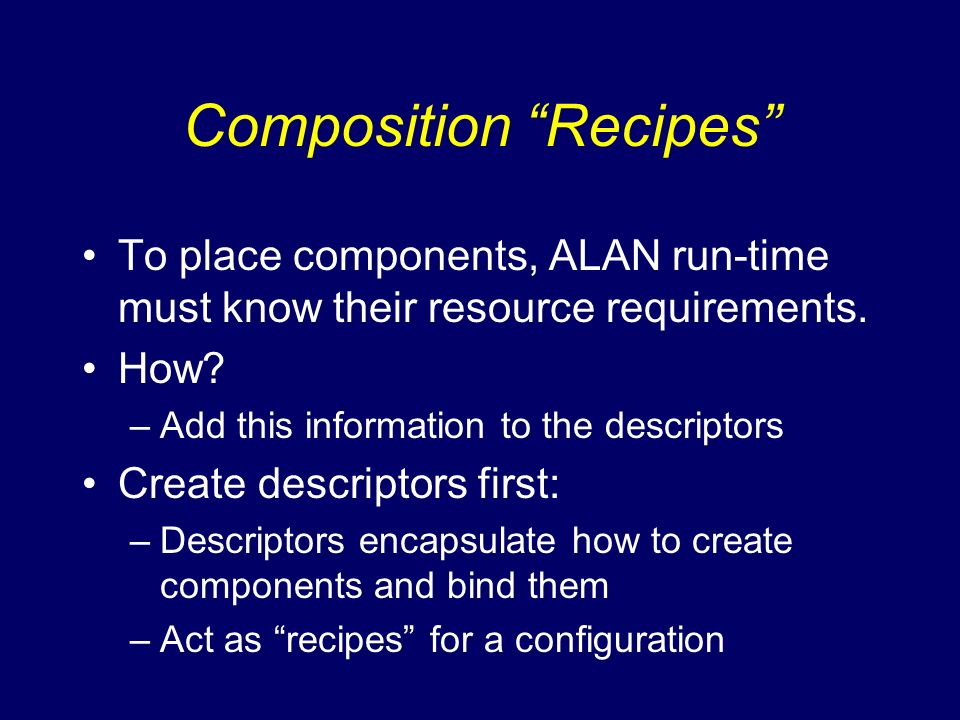 Composition “Recipes”

• To place components, ALAN run-time must know their resource requirements.

• How?

– Add this information to the descriptors

• Create descriptors first:

– Descriptors encapsulate how to create components and bind them

– Act as “recipes” for a configuration